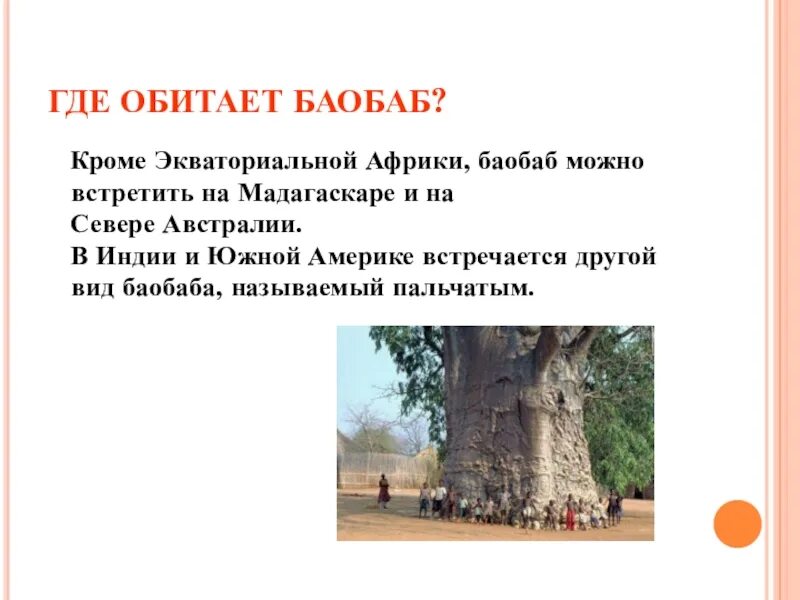 ГДЕ ОБИТАЕТ БАОБАБ?

Кроме Экваториальной Африки, баобаб можно встретить на Мадагаскаре и на Севере Австралии.
В Индии и Южной Америке встречается другой вид баобаба, называемый пальчатым.